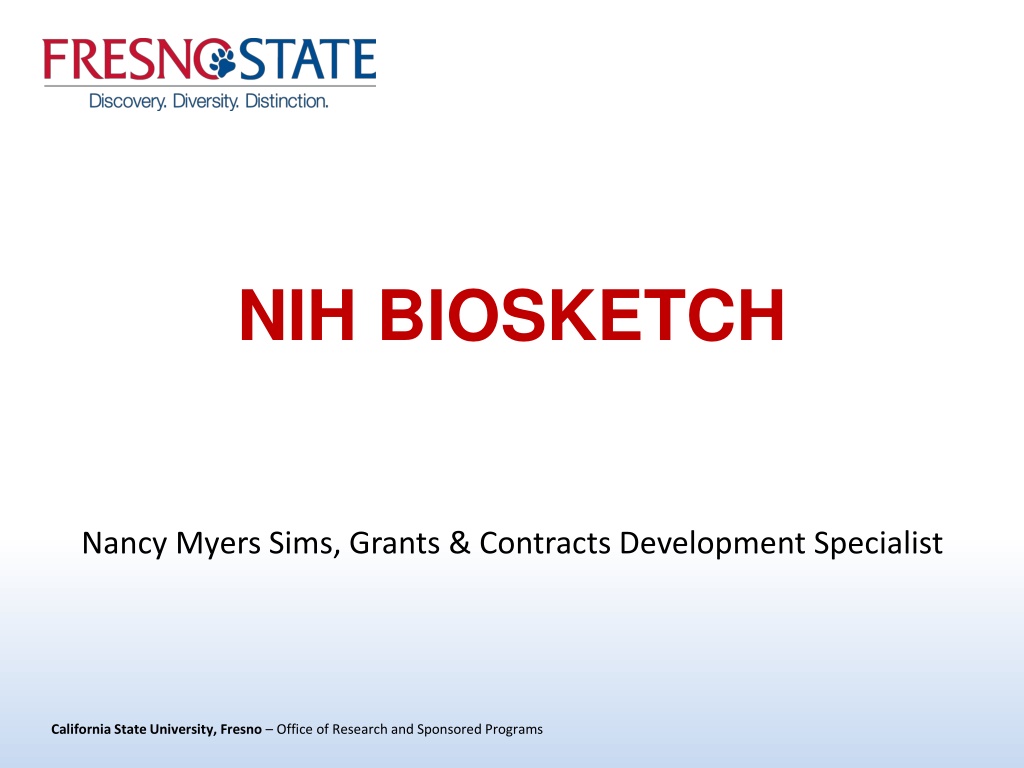 FRESNO STATE
Discovery. Diversity. Distinction.

NIH BIOSKETCH

Nancy Myers Sims, Grants & Contracts Development Specialist

California State University, Fresno – Office of Research and Sponsored Programs